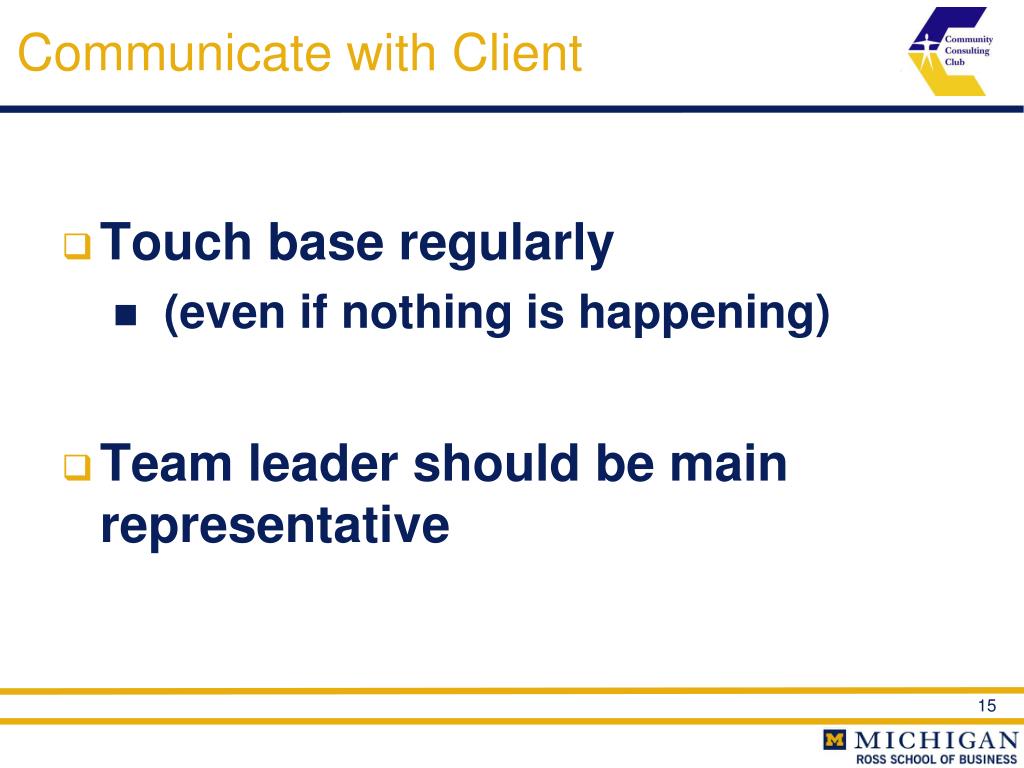 Communicate with Client

Community Consulting Club

Touch base regularly

(even if nothing is happening)

Team leader should be main representative

15

M MICHIGAN
ROSS SCHOOL OF BUSINESS